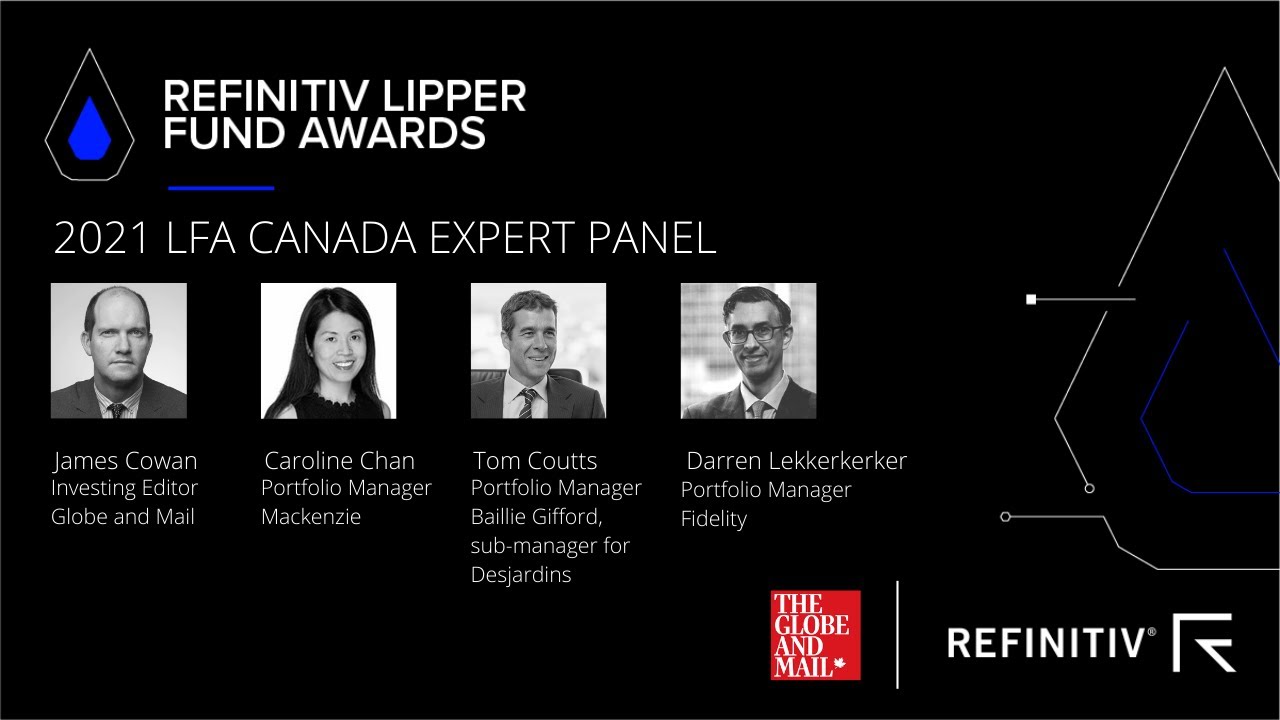 REFINITIV LIPPER FUND AWARDS

2021 LFA CANADA EXPERT PANEL

James Cowan
Investing Editor
Globe and Mail

Caroline Chan
Portfolio Manager
Mackenzie

Tom Coutts
Portfolio Manager
Baillie Gifford,
sub-manager for
Desjardins

Darren Lekkerkerker
Portfolio Manager
Fidelity

THE GLOBE AND MAIL

REFINITIV®